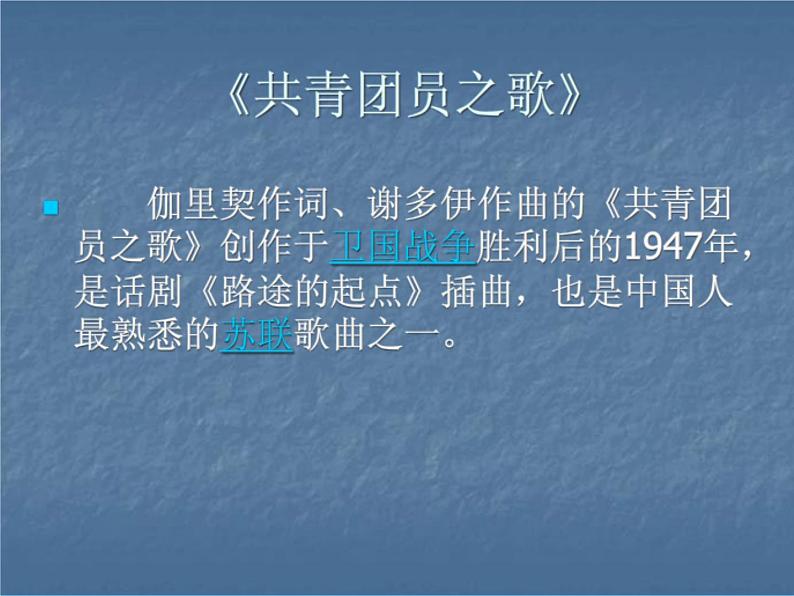 《共青团员之歌》

伽里契作词、谢多伊作曲的《共青团员之歌》创作于卫国战争胜利后的1947年，是话剧《路途的起点》插曲，也是中国人最熟悉的苏联歌曲之一。